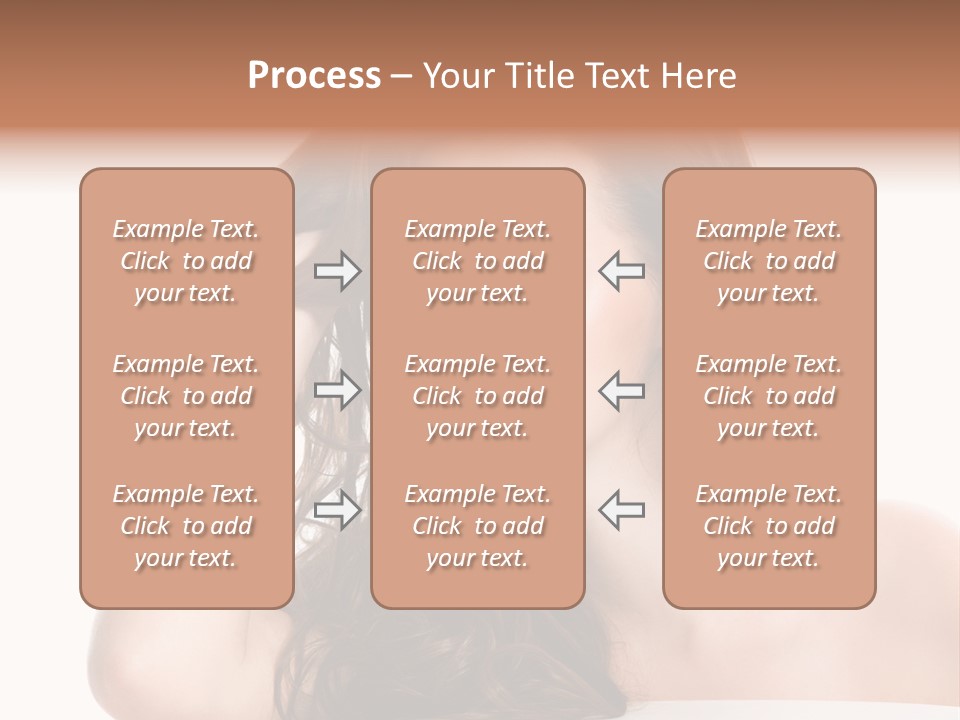 Process – Your Title Text Here

Example Text. Click to add your text.

Example Text. Click to add your text.

Example Text. Click to add your text.

Example Text. Click to add your text.

Example Text. Click to add your text.

Example Text. Click to add your text.

Example Text. Click to add your text.

Example Text. Click to add your text.

Example Text. Click to add your text.